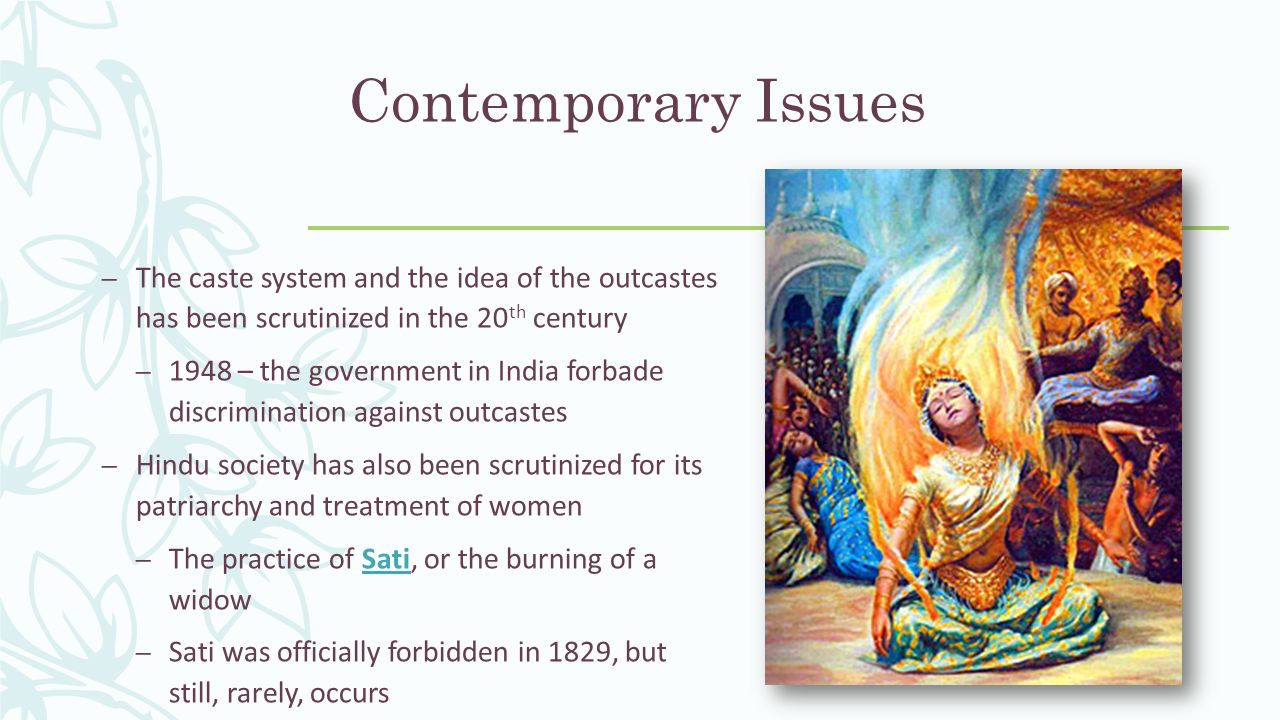 Contemporary Issues

– The caste system and the idea of the outcastes has been scrutinized in the 20$^{th}$ century

– 1948 – the government in India forbade discrimination against outcastes

– Hindu society has also been scrutinized for its patriarchy and treatment of women

– The practice of Sati, or the burning of a widow

– Sati was officially forbidden in 1829, but still, rarely, occurs